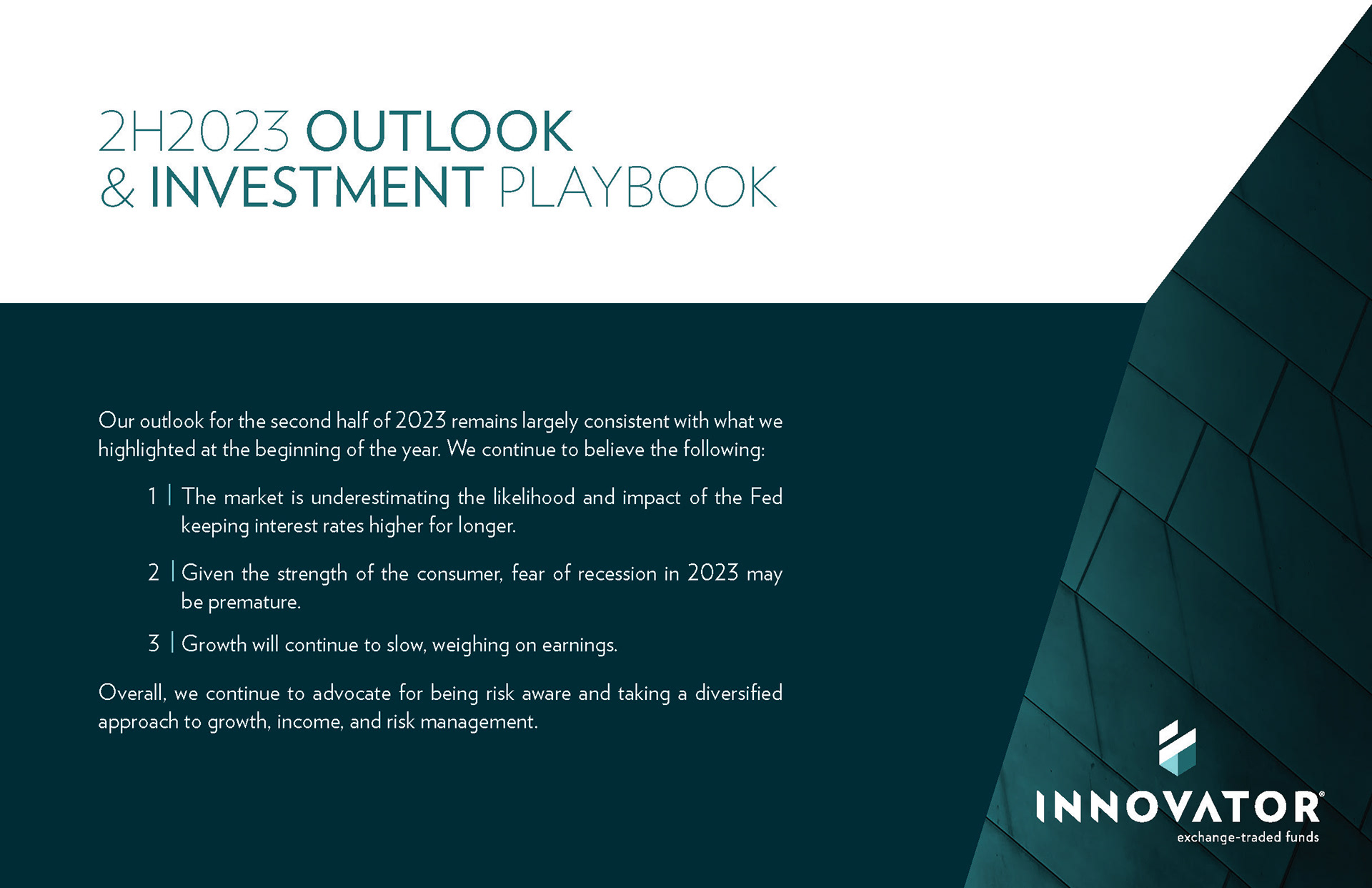 2H2023 OUTLOOK
& INVESTMENT PLAYBOOK

Our outlook for the second half of 2023 remains largely consistent with what we highlighted at the beginning of the year. We continue to believe the following:

1 | The market is underestimating the likelihood and impact of the Fed keeping interest rates higher for longer.

2 | Given the strength of the consumer, fear of recession in 2023 may be premature.

3 | Growth will continue to slow, weighing on earnings.

Overall, we continue to advocate for being risk aware and taking a diversified approach to growth, income, and risk management.

INNOVATOR®
exchange-traded funds